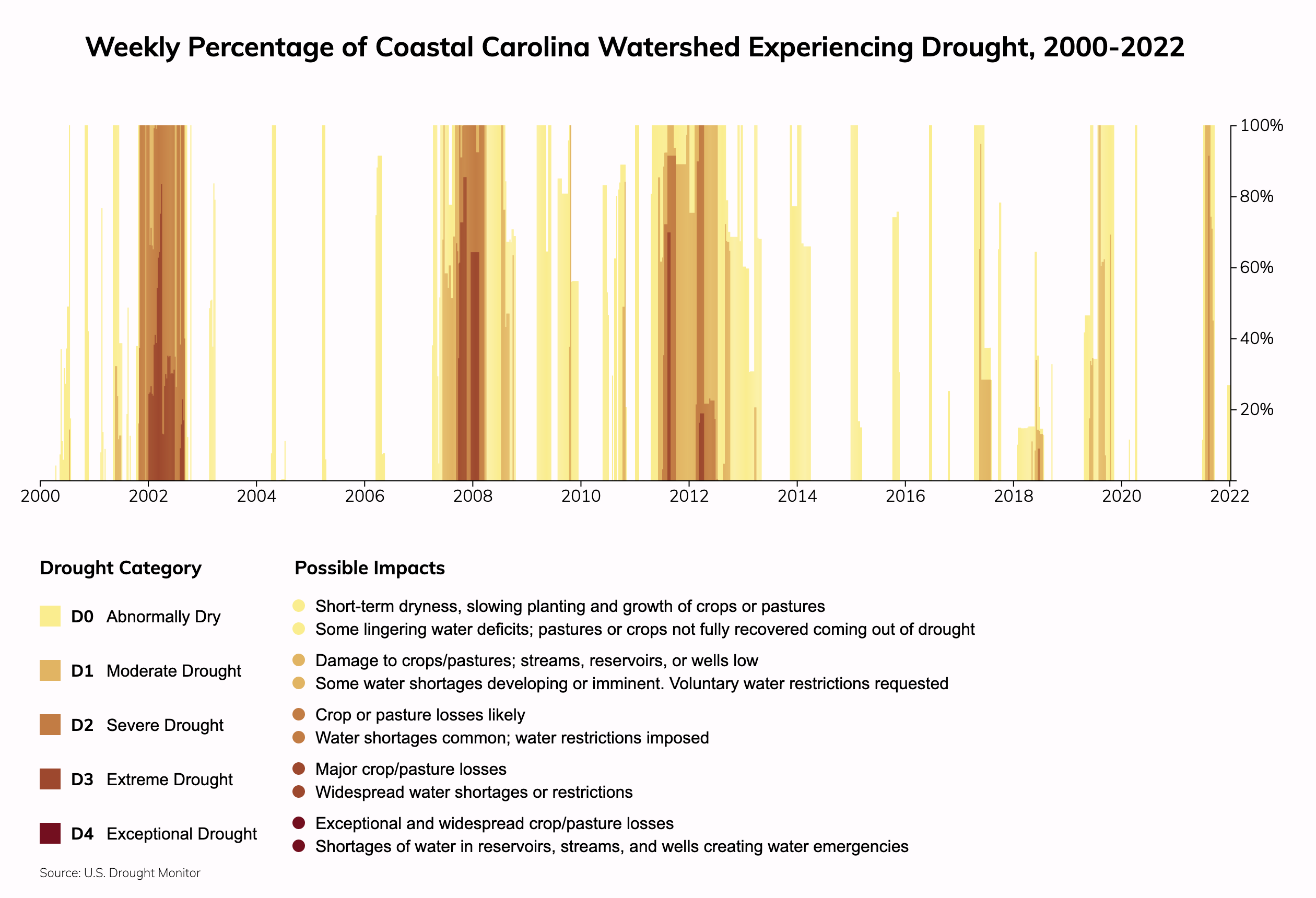 Weekly Percentage of Coastal Carolina Watershed Experiencing Drought, 2000-2022

100%
80%
60%
40%
20%

2000 2002 2004 2006 2008 2010 2012 2014 2016 2018 2020 2022

Drought Category

D0 Abnormally Dry

D1 Moderate Drought

D2 Severe Drought

D3 Extreme Drought

D4 Exceptional Drought

Possible Impacts

Short-term dryness, slowing planting and growth of crops or pastures
Some lingering water deficits; pastures or crops not fully recovered coming out of drought

Damage to crops/pastures; streams, reservoirs, or wells low
Some water shortages developing or imminent. Voluntary water restrictions requested

Crop or pasture losses likely
Water shortages common; water restrictions imposed

Major crop/pasture losses
Widespread water shortages or restrictions

Exceptional and widespread crop/pasture losses
Shortages of water in reservoirs, streams, and wells creating water emergencies

Source: U.S. Drought Monitor